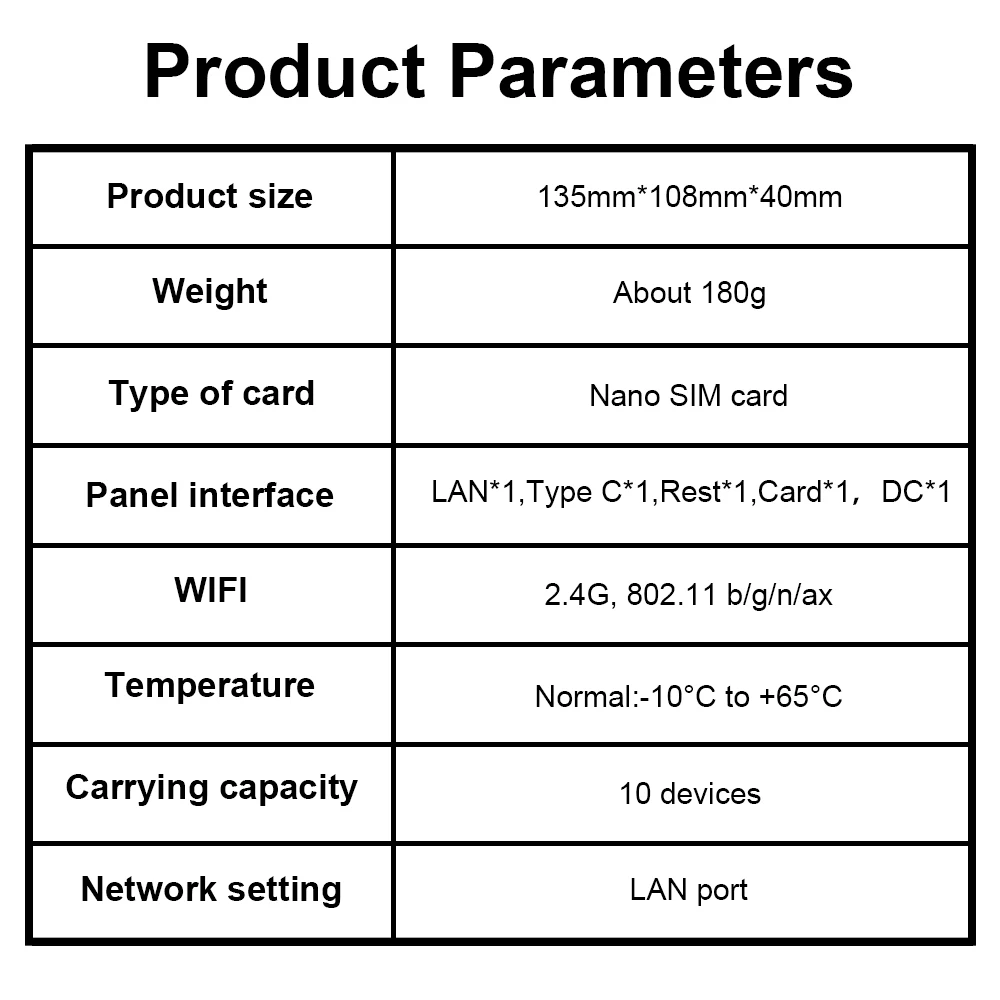 Product Parameters

| Product size | 135mm*108mm*40mm |
|---|---|
| Weight | About 180g |
| Type of card | Nano SIM card |
| Panel interface | LAN*1,Type C*1,Rest*1,Card*1， DC*1 |
| WIFI | 2.4G, 802.11 b/g/n/ax |
| Temperature | Normal:-10°C to +65°C |
| Carrying capacity | 10 devices |
| Network setting | LAN port |